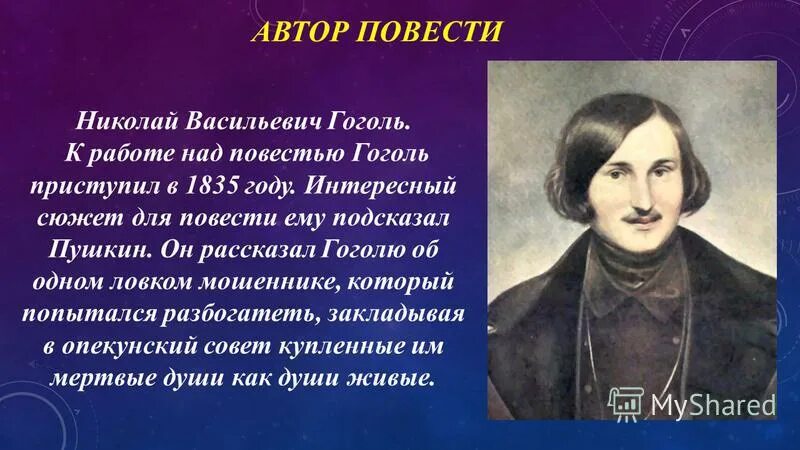 АВТОР ПОВЕСТИ

Николай Васильевич Гоголь. К работе над повестью Гоголь приступил в 1835 году. Интересный сюжет для повести ему подсказал Пушкин. Он рассказал Гоголю об одном ловком мошеннике, который попытался разбогатеть, закладывая в опекунский совет купленные им мертвые души как души живые.

MyShared